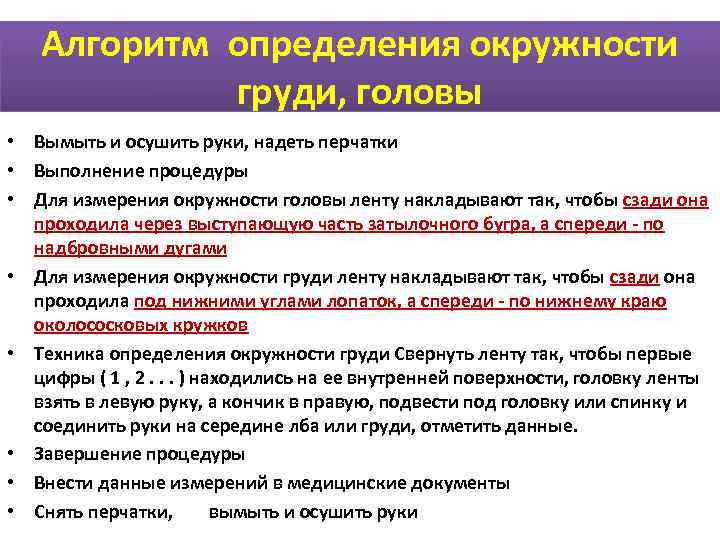 Алгоритм определения окружности груди, головы

• Вымыть и осушить руки, надеть перчатки
• Выполнение процедуры
• Для измерения окружности головы ленту накладывают так, чтобы сзади она проходила через выступающую часть затылочного бугра, а спереди - по надбровными дугами
• Для измерения окружности груди ленту накладывают так, чтобы сзади она проходила под нижними углами лопаток, а спереди - по нижнему краю околососковых кружков
• Техника определения окружности груди Свернуть ленту так, чтобы первые цифры ( 1 , 2 . . . ) находились на ее внутренней поверхности, головку ленты взять в левую руку, а кончик в правую, подвести под головку или спинку и соединить руки на середине лба или груди, отметить данные.
• Завершение процедуры
• Внести данные измерений в медицинские документы
• Снять перчатки, вымыть и осушить руки